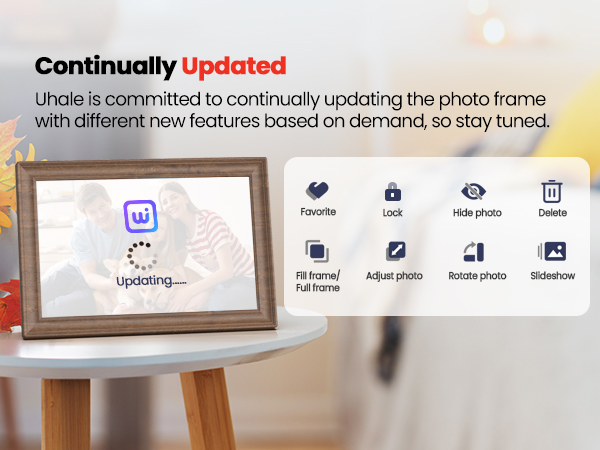 Continually Updated

Uhale is committed to continually updating the photo frame with different new features based on demand, so stay tuned.

Updating......

Favorite

Lock

Hide photo

Delete

Fill frame/ Full frame

Adjust photo

Rotate photo

Slideshow